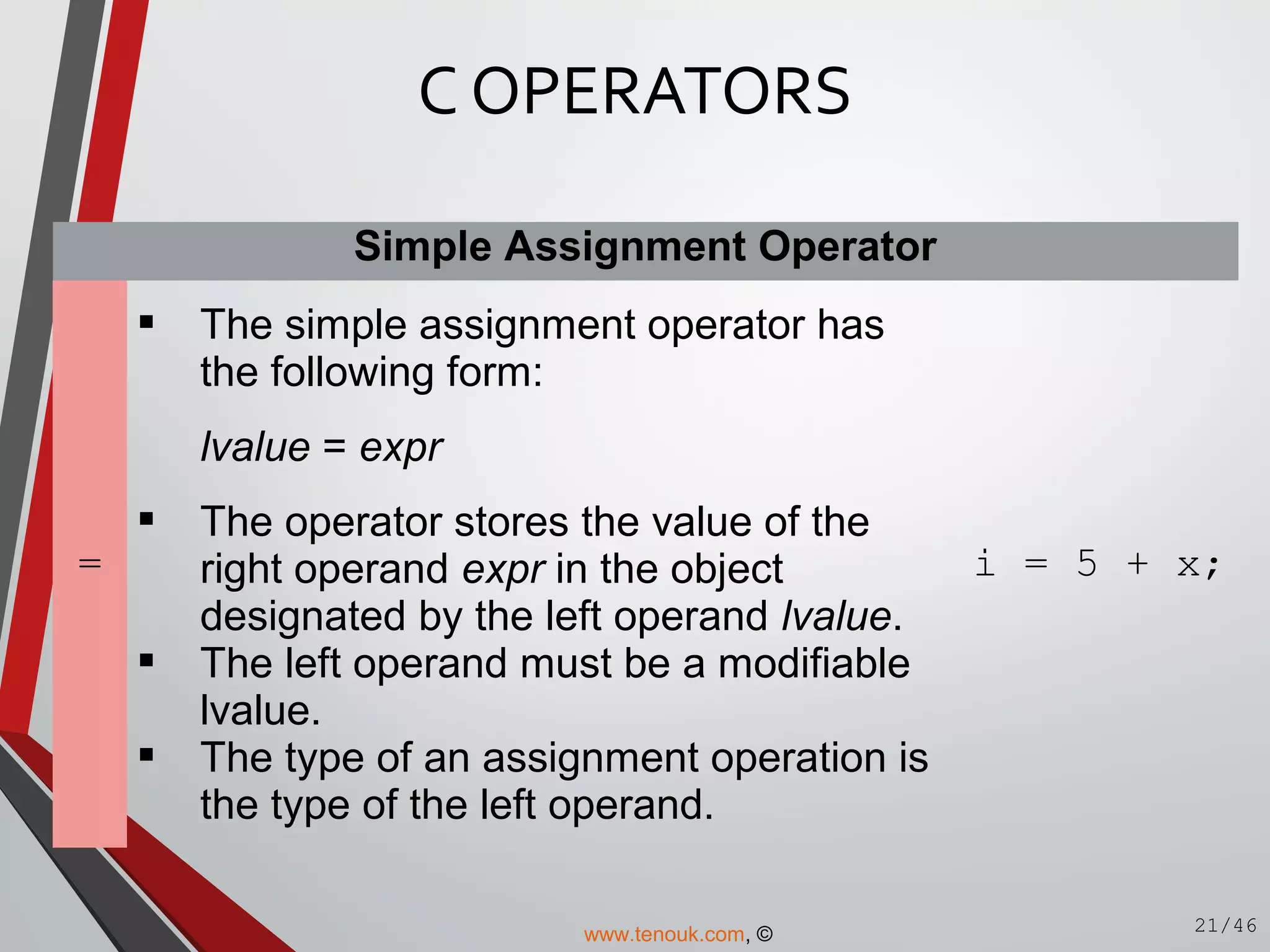 C OPERATORS

Simple Assignment Operator

=

▪ The simple assignment operator has the following form:

lvalue = expr

▪ The operator stores the value of the right operand expr in the object designated by the left operand lvalue.
▪ The left operand must be a modifiable lvalue.
▪ The type of an assignment operation is the type of the left operand.

i = 5 + x;

www.tenouk.com, ©

21/46